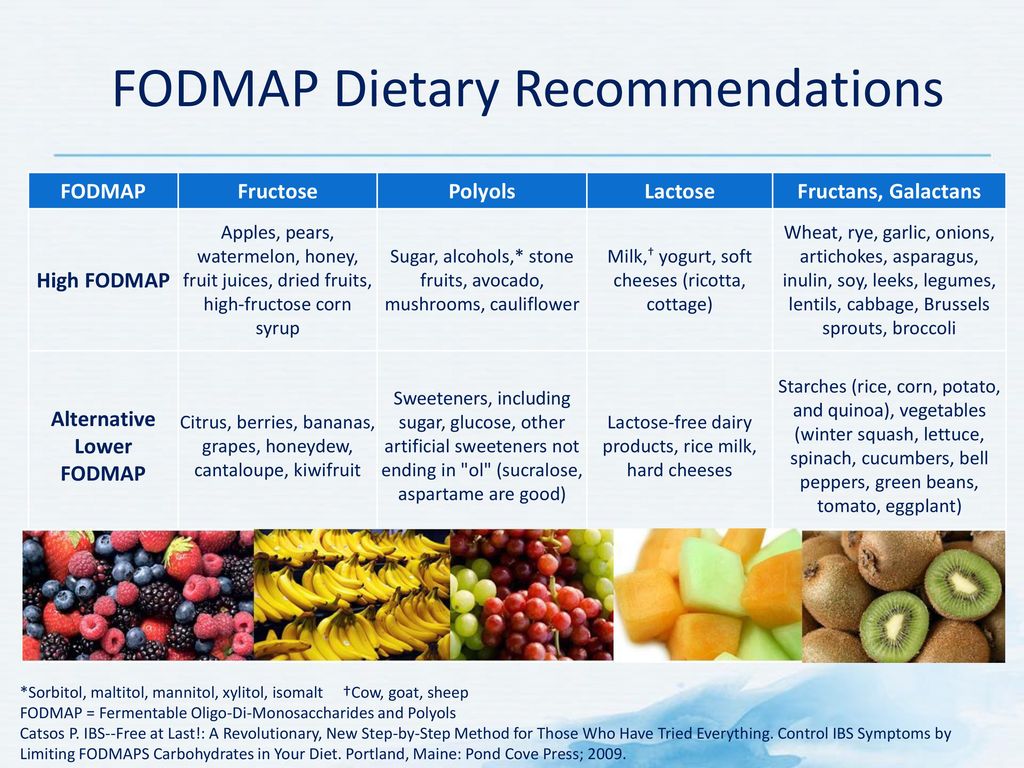 FODMAP Dietary Recommendations

| FODMAP | Fructose | Polyols | Lactose | Fructans, Galactans |
|---|---|---|---|---|
| High FODMAP | Apples, pears, watermelon, honey, fruit juices, dried fruits, high-fructose corn syrup | Sugar, alcohols,* stone fruits, avocado, mushrooms, cauliflower | Milk,† yogurt, soft cheeses (ricotta, cottage) | Wheat, rye, garlic, onions, artichokes, asparagus, inulin, soy, leeks, legumes, lentils, cabbage, Brussels sprouts, broccoli |
| Alternative Lower FODMAP | Citrus, berries, bananas, grapes, honeydew, cantaloupe, kiwifruit | Sweeteners, including sugar, glucose, other artificial sweeteners not ending in "ol" (sucralose, aspartame are good) | Lactose-free dairy products, rice milk, hard cheeses | Starches (rice, corn, potato, and quinoa), vegetables (winter squash, lettuce, spinach, cucumbers, bell peppers, green beans, tomato, eggplant) |

*Sorbitol, maltitol, mannitol, xylitol, isomalt †Cow, goat, sheep
FODMAP = Fermentable Oligo-Di-Monosaccharides and Polyols
Catsos P. IBS--Free at Last!: A Revolutionary, New Step-by-Step Method for Those Who Have Tried Everything. Control IBS Symptoms by Limiting FODMAPS Carbohydrates in Your Diet. Portland, Maine: Pond Cove Press; 2009.